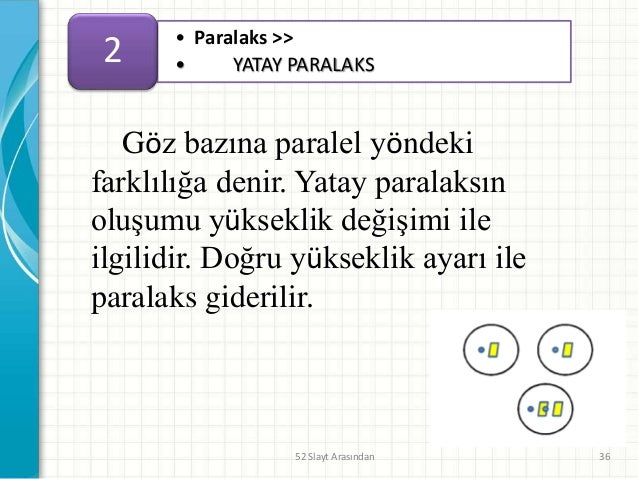 2

• Paralaks >>
• YATAY PARALAKS

Göz bazına paralel yöndeki farklılığa denir. Yatay paralaksın oluşumu yükseklik değişimi ile ilgilidir. Doğru yükseklik ayarı ile paralaks giderilir.

52 Slayt Arasından

36